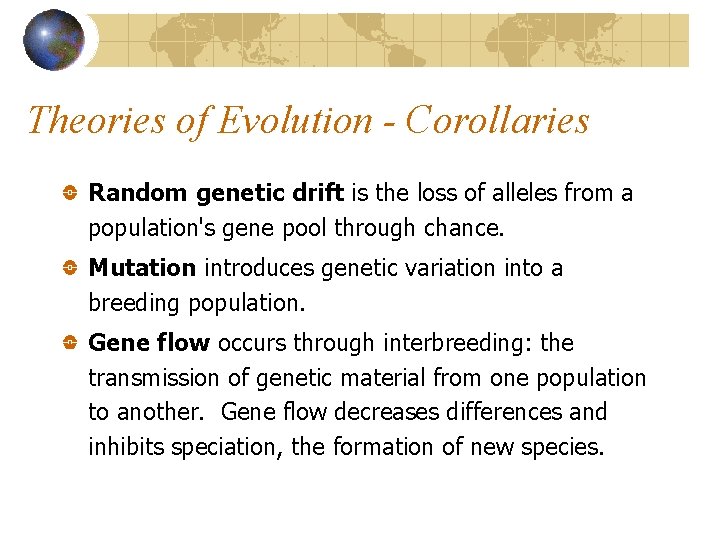 Theories of Evolution - Corollaries

Random genetic drift is the loss of alleles from a population's gene pool through chance.

Mutation introduces genetic variation into a breeding population.

Gene flow occurs through interbreeding: the transmission of genetic material from one population to another. Gene flow decreases differences and inhibits speciation, the formation of new species.